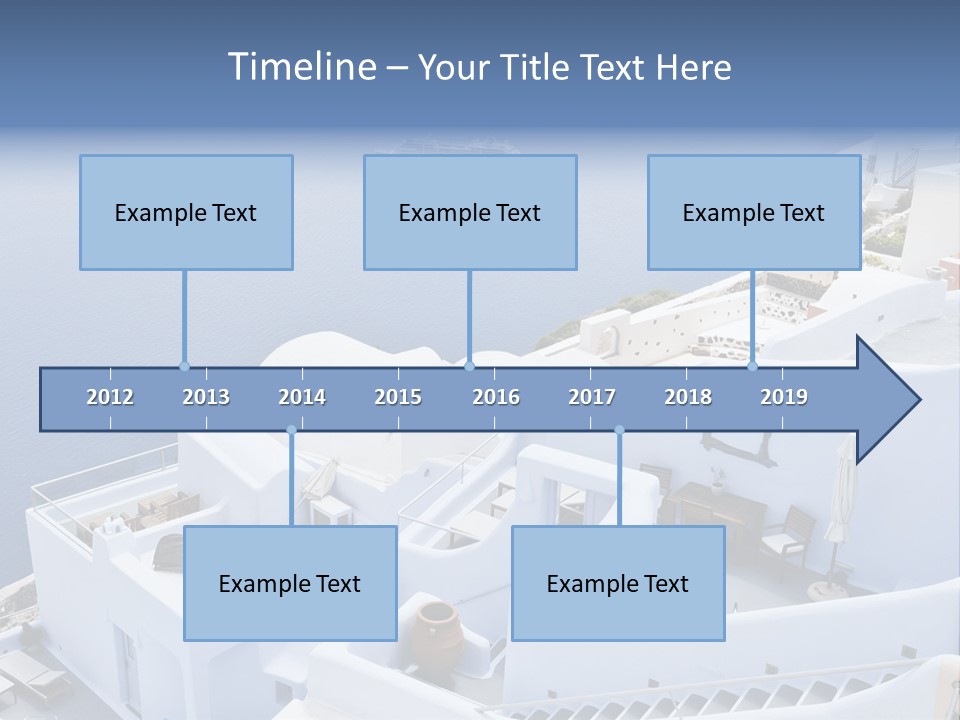 Timeline – Your Title Text Here

Example Text

Example Text

Example Text

2012 2013 2014 2015 2016 2017 2018 2019

Example Text

Example Text